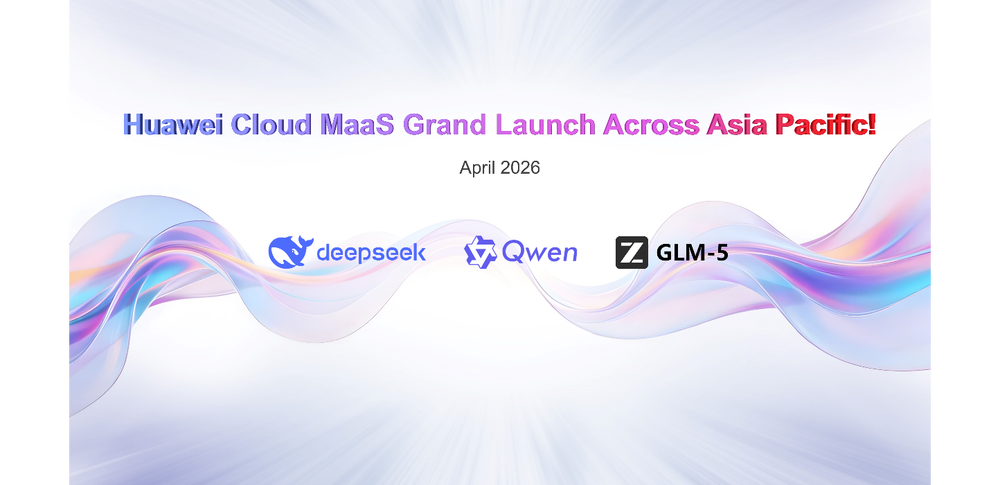 Huawei Cloud MaaS Grand Launch Across Asia Pacific!

April 2026

deepseek Qwen Z GLM-5